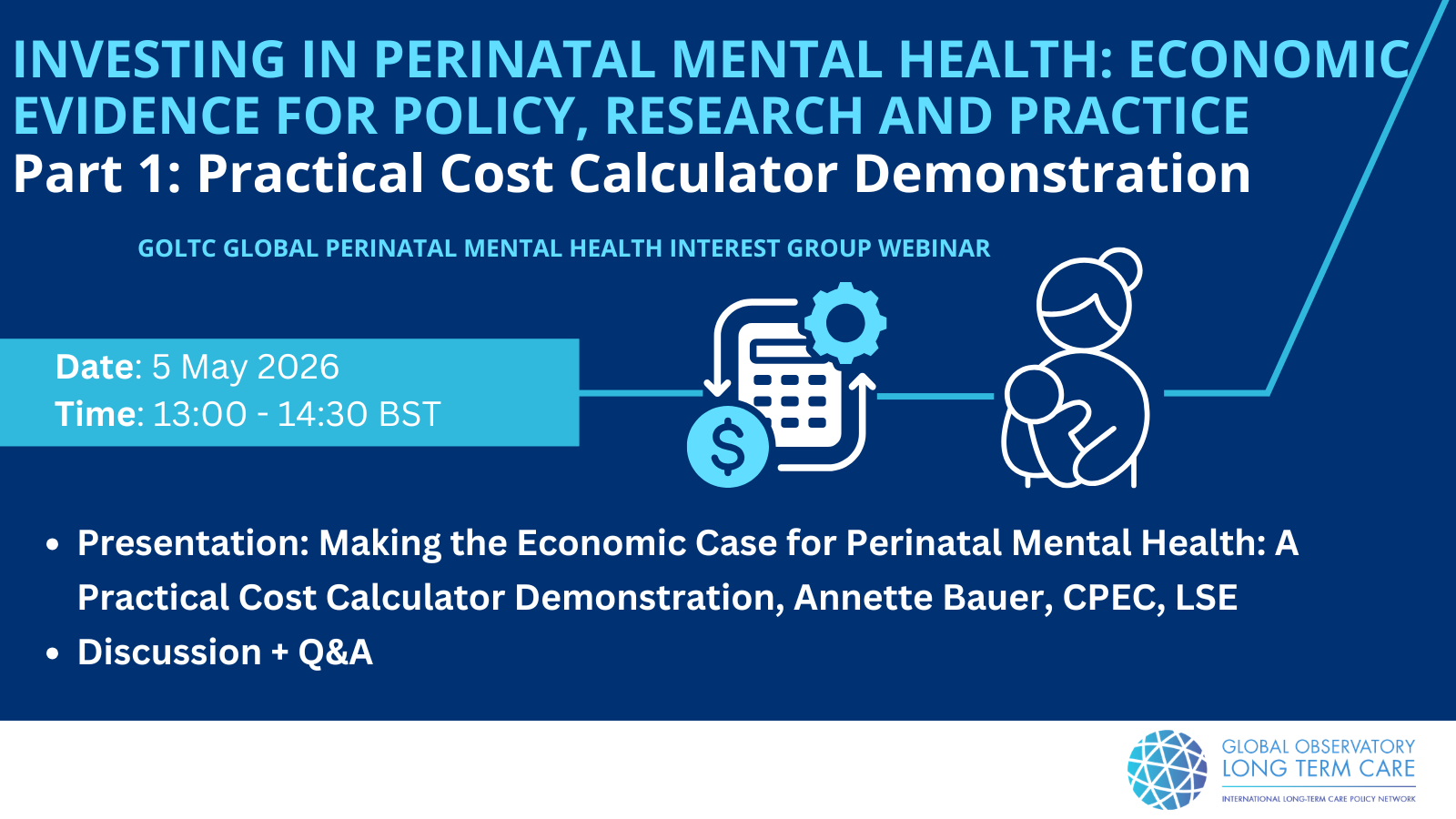 INVESTING IN PERINATAL MENTAL HEALTH: ECONOMIC EVIDENCE FOR POLICY, RESEARCH AND PRACTICE
Part 1: Practical Cost Calculator Demonstration

GOLTC GLOBAL PERINATAL MENTAL HEALTH INTEREST GROUP WEBINAR

Date: 5 May 2026
Time: 13:00 - 14:30 BST

$

• Presentation: Making the Economic Case for Perinatal Mental Health: A Practical Cost Calculator Demonstration, Annette Bauer, CPEC, LSE
• Discussion + Q&A

GLOBAL OBSERVATORY
LONG TERM CARE
INTERNATIONAL LONG-TERM CARE POLICY NETWORK